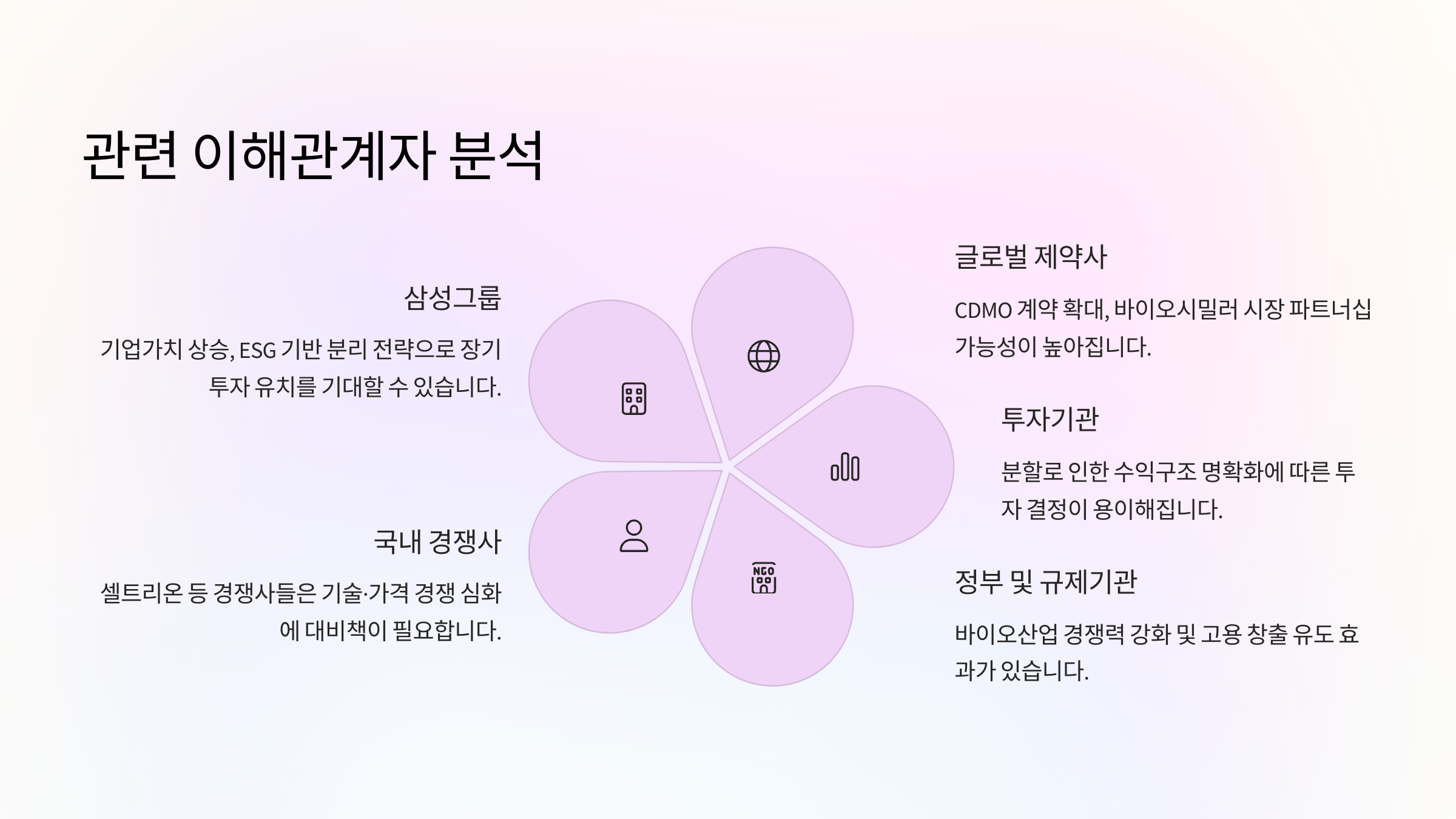 관련 이해관계자 분석

삼성그룹

기업가치 상승, ESG 기반 분리 전략으로 장기 투자 유치를 기대할 수 있습니다.

국내 경쟁사

셀트리온 등 경쟁사들은 기술·가격 경쟁 심화에 대비책이 필요합니다.

NGO

글로벌 제약사

CDMO 계약 확대, 바이오시밀러 시장 파트너십 가능성이 높아집니다.

투자기관

분할로 인한 수익구조 명확화에 따른 투자 결정이 용이해집니다.

정부 및 규제기관

바이오산업 경쟁력 강화 및 고용 창출 유도 효과가 있습니다.